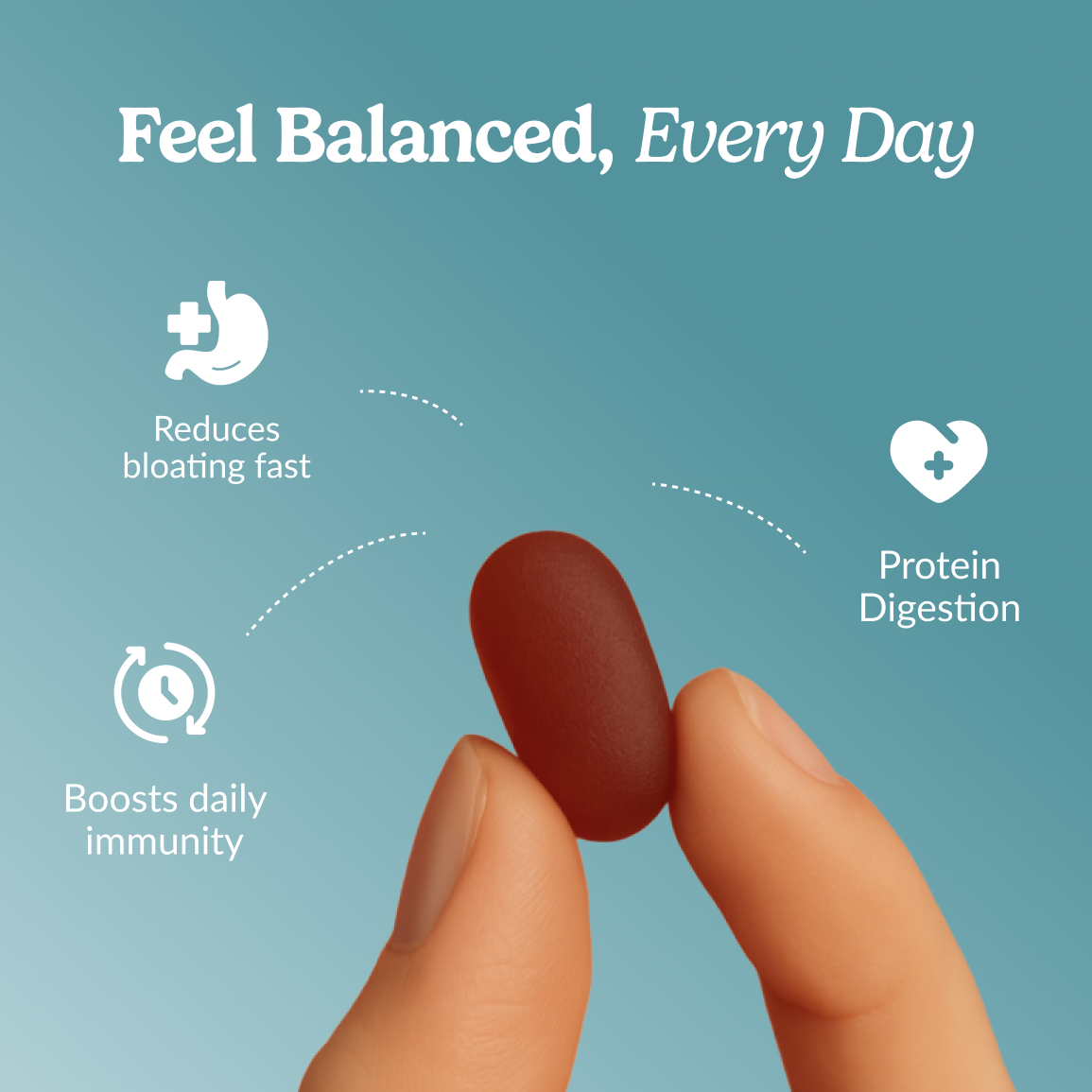 Feel Balanced, Every Day

Reduces bloating fast

Protein Digestion

Boosts daily immunity